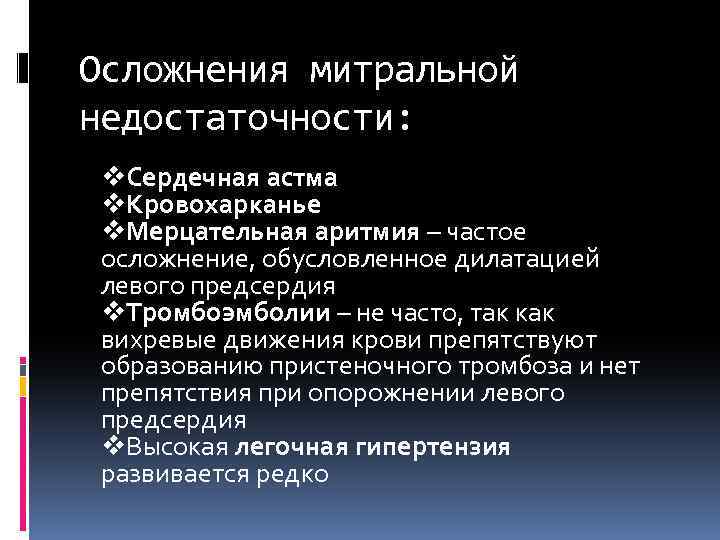 Осложнения митральной недостаточности:

❖Сердечная астма
❖Кровохарканье
❖Мерцательная аритмия – частое осложнение, обусловленное дилатацией левого предсердия
❖Тромбоэмболии – не часто, так как вихревые движения крови препятствуют образованию пристеночного тромбоза и нет препятствия при опорожнении левого предсердия
❖Высокая легочная гипертензия развивается редко